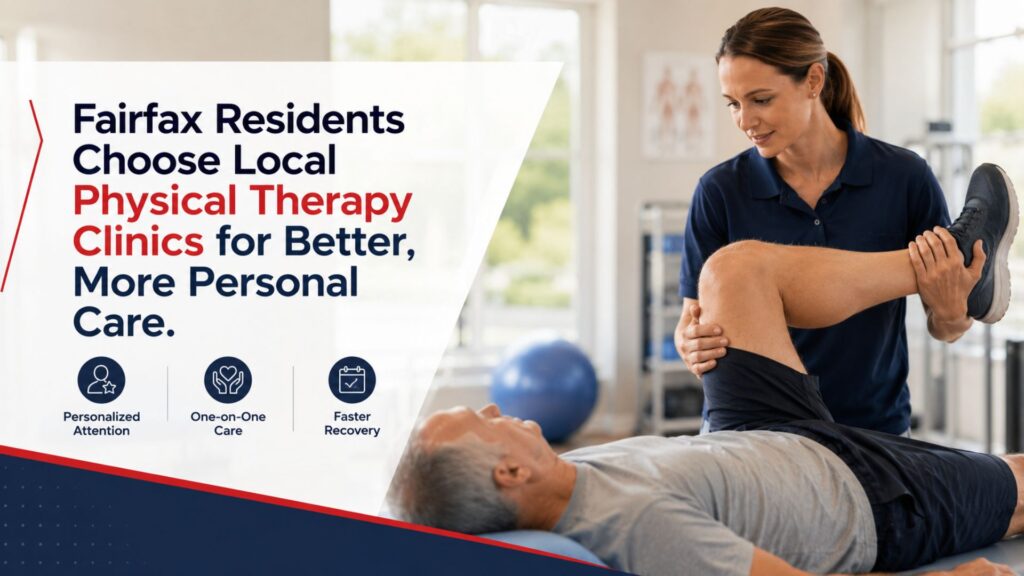 Fairfax Residents Choose Local Physical Therapy Clinics for Better, More Personal Care.

Personalized Attention

One-on-One Care

Faster Recovery